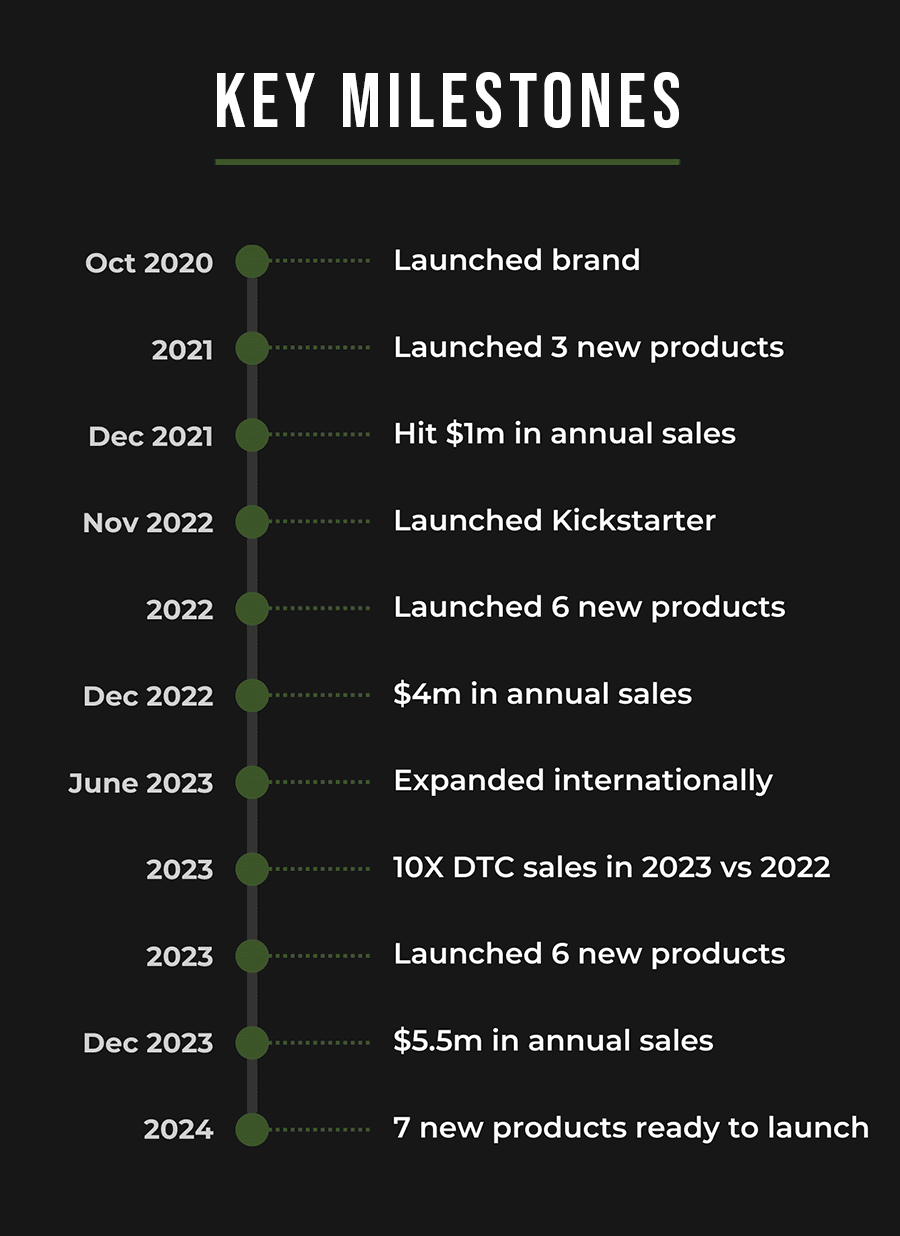 KEY MILESTONES

Oct 2020 Launched brand

2021 Launched 3 new products

Dec 2021 Hit \$1m in annual sales

Nov 2022 Launched Kickstarter

2022 Launched 6 new products

Dec 2022 \$4m in annual sales

June 2023 Expanded internationally

2023 10X DTC sales in 2023 vs 2022

2023 Launched 6 new products

Dec 2023 \$5.5m in annual sales

2024 7 new products ready to launch